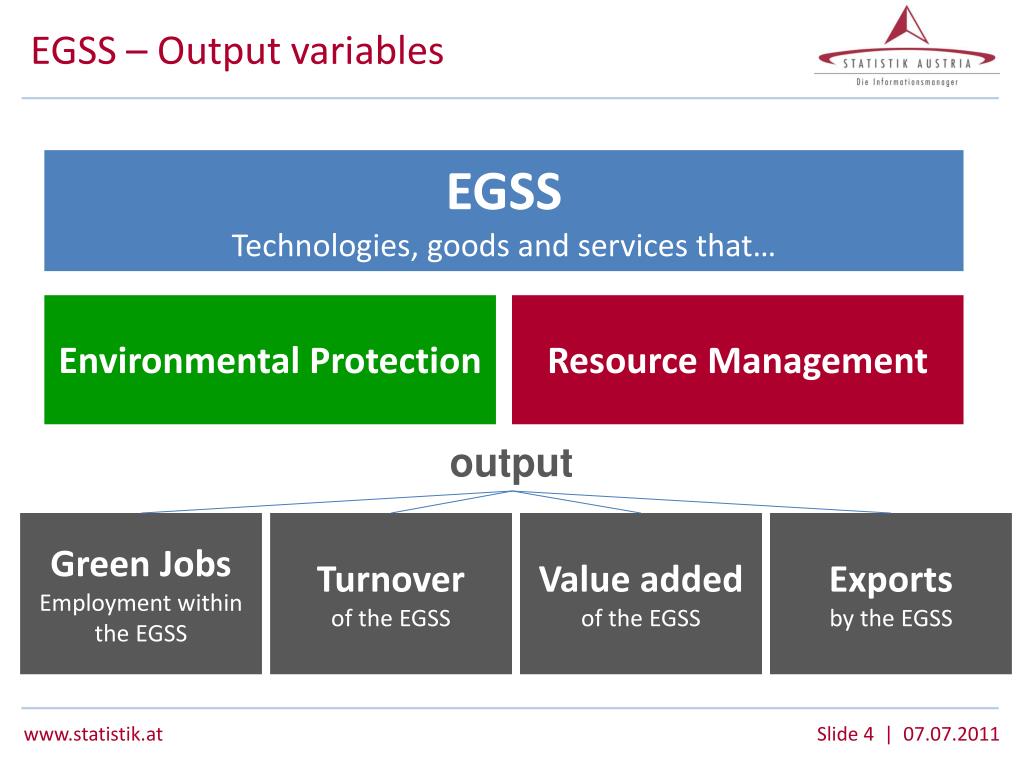 EGSS – Output variables

STATISTIK AUSTRIA
Die Informationsmanager

EGSS
Technologies, goods and services that…

Environmental Protection

Resource Management

output

Green Jobs
Employment within the EGSS

Turnover
of the EGSS

Value added
of the EGSS

Exports
by the EGSS

www.statistik.at

Slide 4 | 07.07.2011